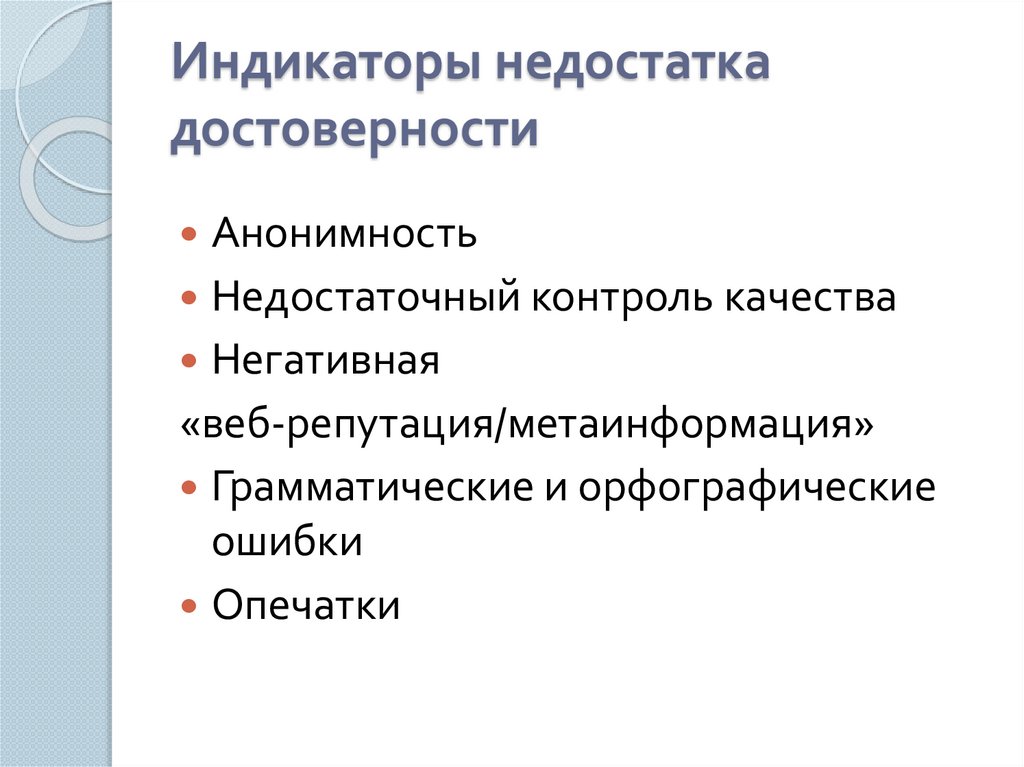 Индикаторы недостатка достоверности

Анонимность

Недостаточный контроль качества

Негативная «веб-репутация/метаинформация»

Грамматические и орфографические ошибки

Опечатки